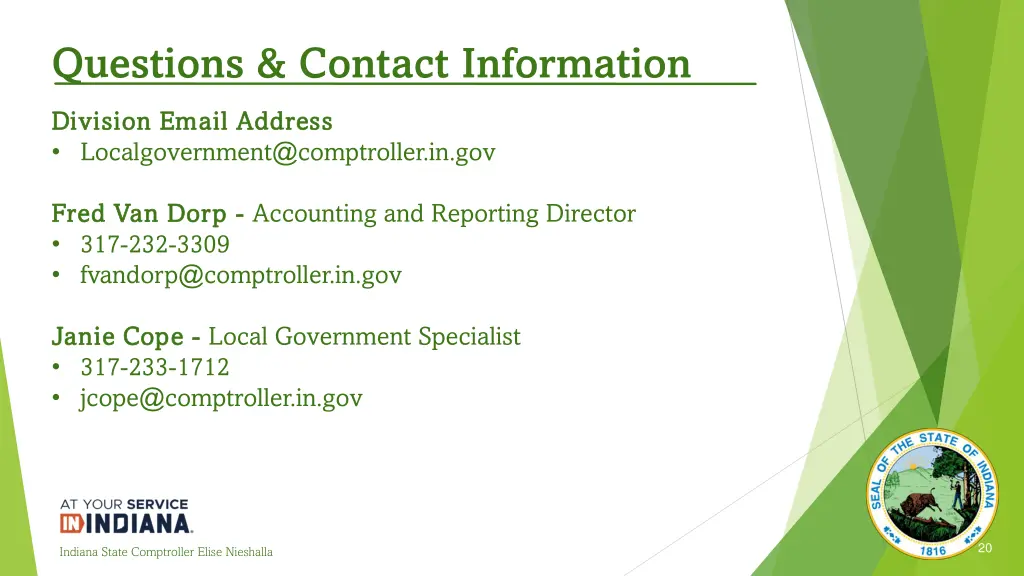 Questions & Contact Information

Division Email Address
• Localgovernment@comptroller.in.gov

Fred Van Dorp - Accounting and Reporting Director
• 317-232-3309
• fvandorp@comptroller.in.gov

Janie Cope - Local Government Specialist
• 317-233-1712
• jcope@comptroller.in.gov

AT YOUR SERVICE
IN INDIANA.

Indiana State Comptroller Elise Nieshalla

SEAL OF THE STATE OF INDIANA
1816

20